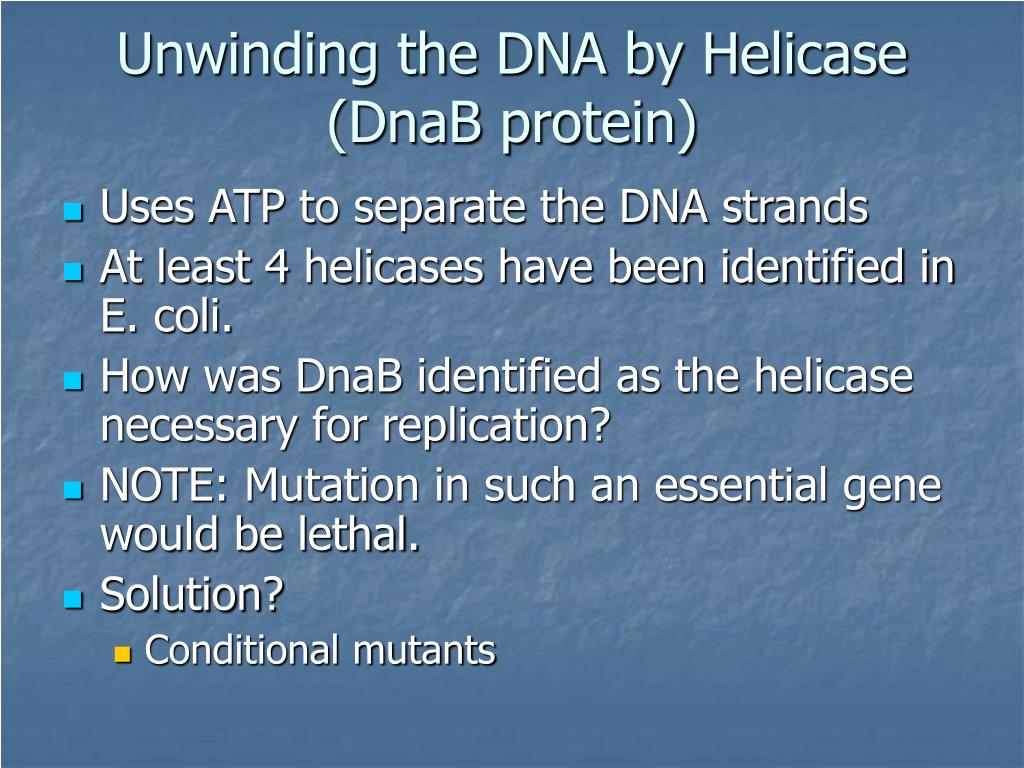 Unwinding the DNA by Helicase (DnaB protein)

- Uses ATP to separate the DNA strands
- At least 4 helicases have been identified in E. coli.
- How was DnaB identified as the helicase necessary for replication?
- NOTE: Mutation in such an essential gene would be lethal.
- Solution?
  - Conditional mutants